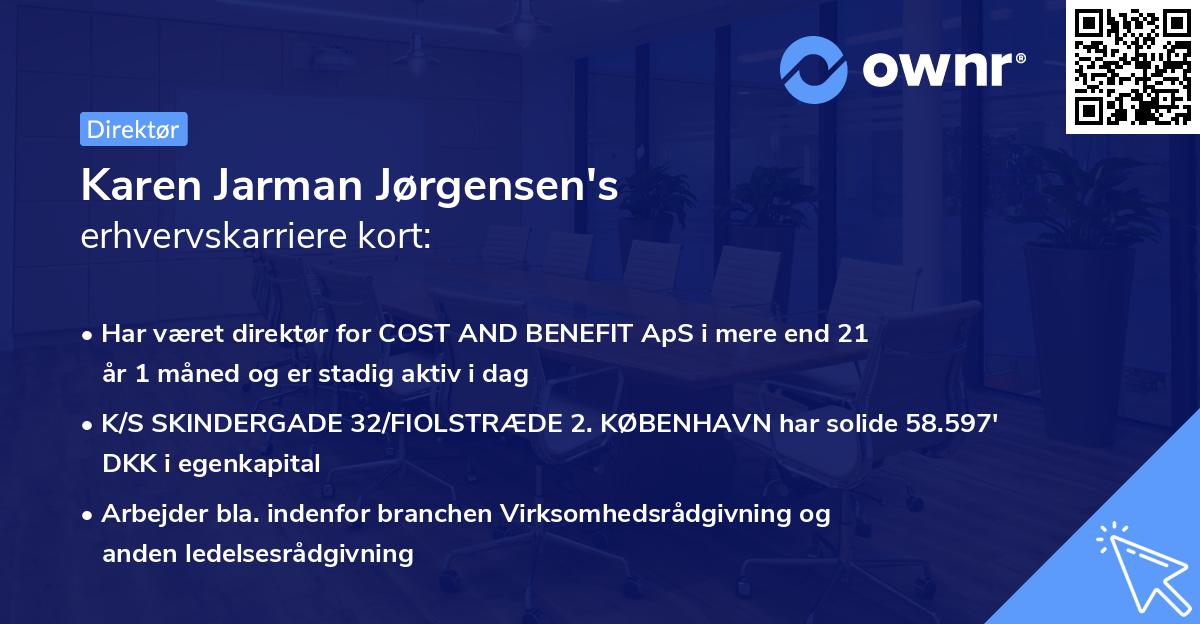 ownr®

Direktør

Karen Jarman Jørgensen's
erhvervskarriere kort:

• Har været direktør for COST AND BENEFIT ApS i mere end 21 år 1 måned og er stadig aktiv i dag

• K/S SKINDERGADE 32/FIOLSTRÆDE 2. KØBENHAVN har solide 58.597' DKK i egenkapital

• Arbejder bla. indenfor branchen Virksomhedsrådgivning og anden ledelsesrådgivning